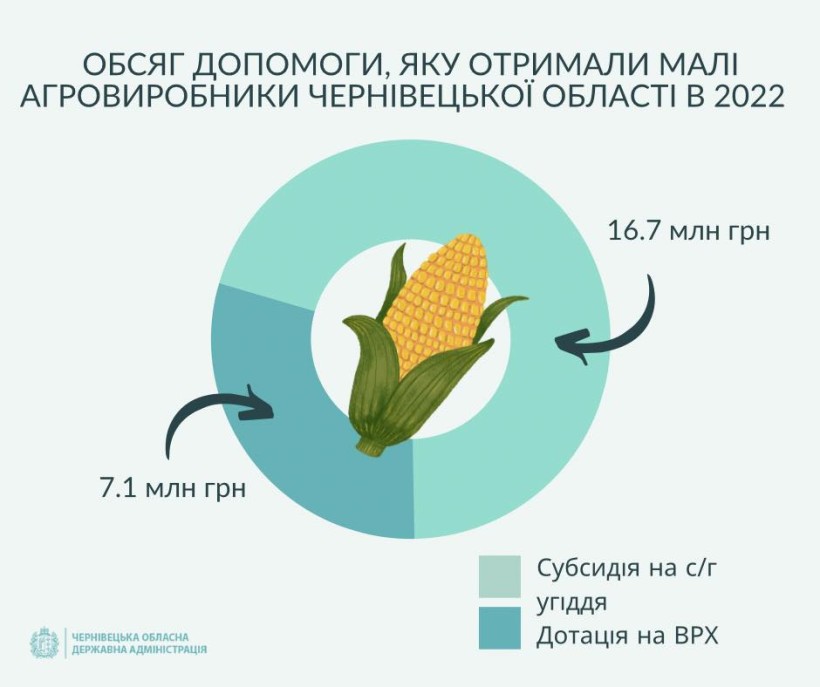 ОБСЯГ ДОПОМОГИ, ЯКУ ОТРИМАЛИ МАЛІ АГРОВИРОБНИКИ ЧЕРНІВЕЦЬКОЇ ОБЛАСТІ В 2022

16.7 млн грн

7.1 млн грн

Субсидія на с/г угіддя

Дотація на ВРХ

ЧЕРНІВЕЦЬКА ОБЛАСНА ДЕРЖАВНА АДМІНІСТРАЦІЯ